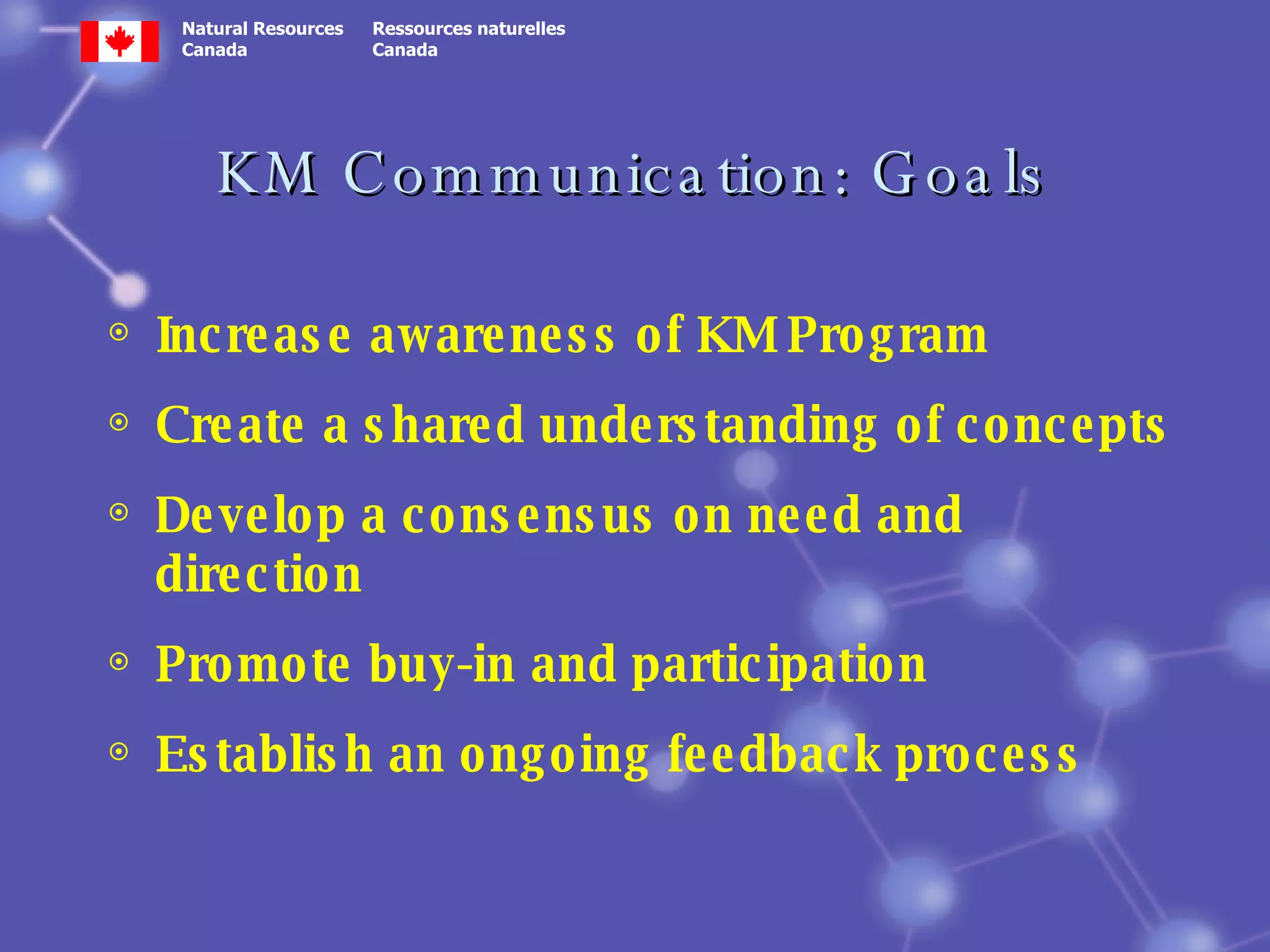 Natural Resources Canada

Ressources naturelles Canada

KM Communication: Goals

◎ Increase awareness of KM Program
◎ Create a shared understanding of concepts
◎ Develop a consensus on need and direction
◎ Promote buy-in and participation
◎ Establish an ongoing feedback process